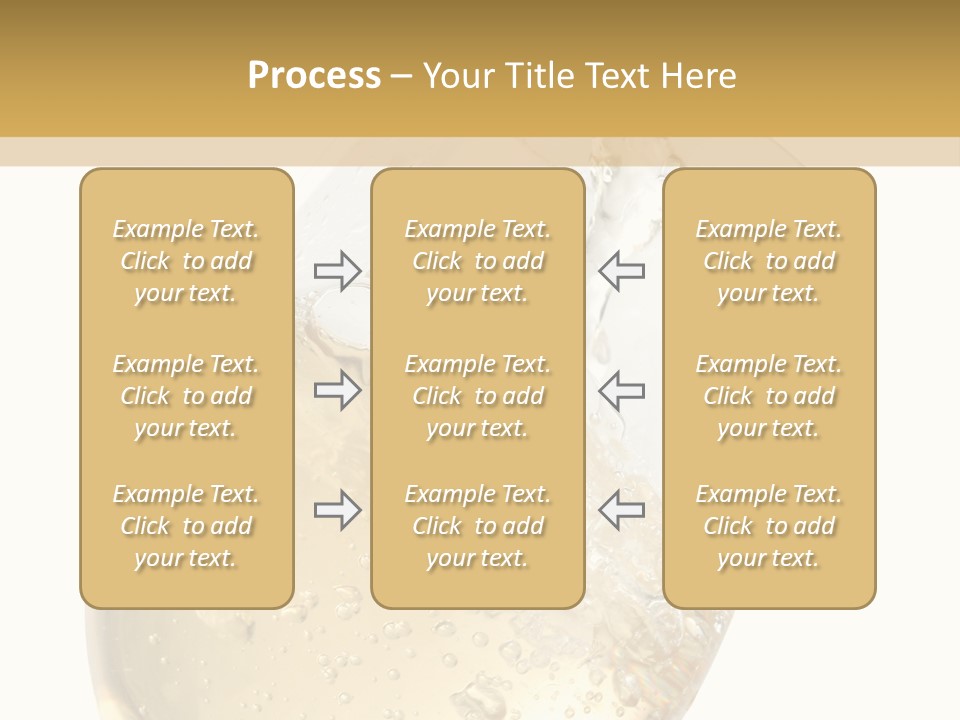 Process – Your Title Text Here

Example Text. Click to add your text.

Example Text. Click to add your text.

Example Text. Click to add your text.

Example Text. Click to add your text.

Example Text. Click to add your text.

Example Text. Click to add your text.

Example Text. Click to add your text.

Example Text. Click to add your text.

Example Text. Click to add your text.